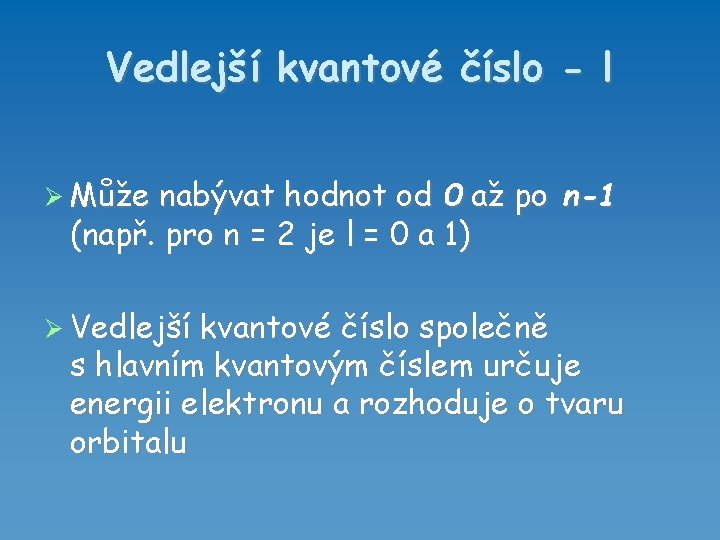 Vedlejší kvantové číslo - l

➢ Může nabývat hodnot od 0 až po n-1 (např. pro n = 2 je l = 0 a 1)

➢ Vedlejší kvantové číslo společně s hlavním kvantovým číslem určuje energii elektronu a rozhoduje o tvaru orbitalu